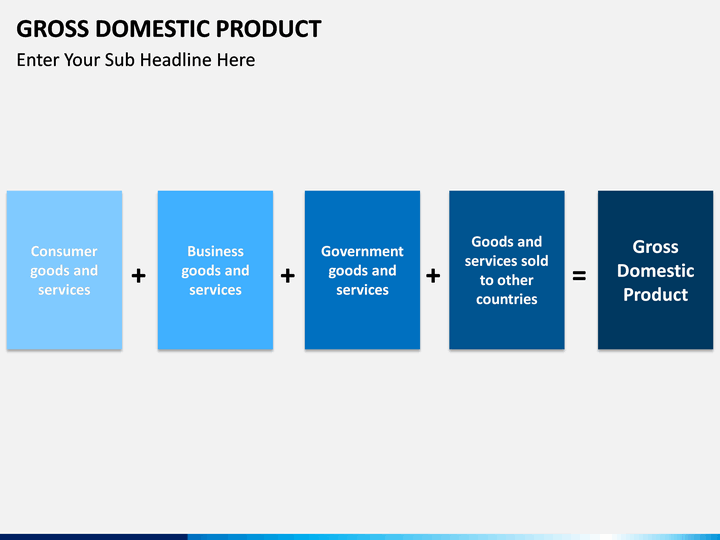 GROSS DOMESTIC PRODUCT

Enter Your Sub Headline Here

Consumer goods and services

+

Business goods and services

+

Government goods and services

+

Goods and services sold to other countries

=

Gross Domestic Product